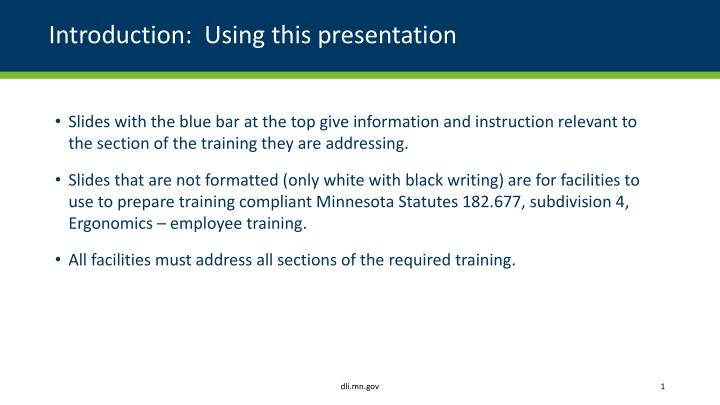 Introduction:  Using this presentation

• Slides with the blue bar at the top give information and instruction relevant to the section of the training they are addressing.

• Slides that are not formatted (only white with black writing) are for facilities to use to prepare training compliant Minnesota Statutes 182.677, subdivision 4, Ergonomics – employee training.

• All facilities must address all sections of the required training.

dli.mn.gov

1